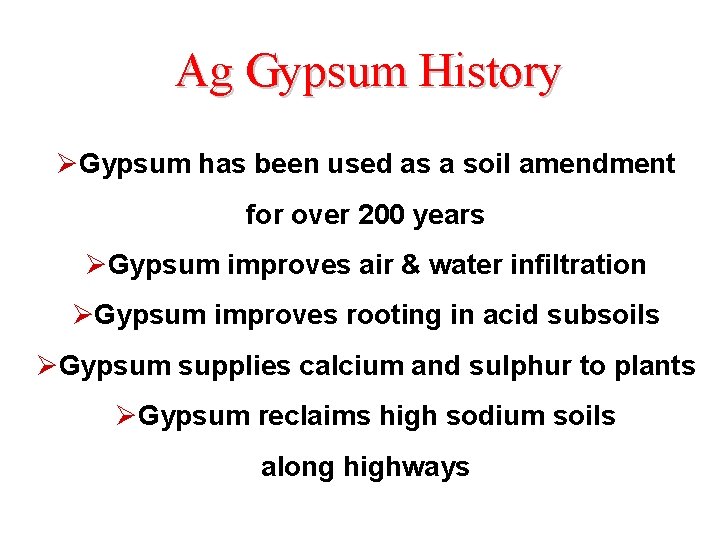 Ag Gypsum History

➢Gypsum has been used as a soil amendment for over 200 years

➢Gypsum improves air & water infiltration

➢Gypsum improves rooting in acid subsoils

➢Gypsum supplies calcium and sulphur to plants

➢Gypsum reclaims high sodium soils along highways